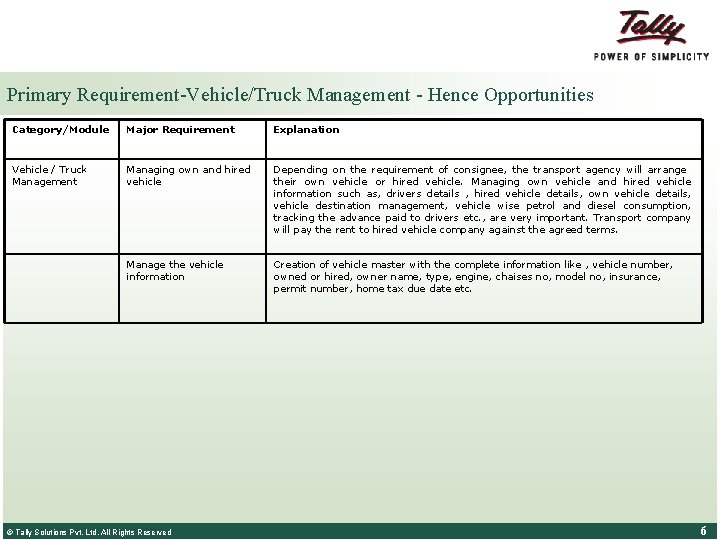 Tally
POWER OF SIMPLICITY

Primary Requirement-Vehicle/Truck Management - Hence Opportunities

| Category/Module | Major Requirement | Explanation |
|---|---|---|
| Vehicle / Truck Management | Managing own and hired vehicle | Depending on the requirement of consignee, the transport agency will arrange their own vehicle or hired vehicle. Managing own vehicle and hired vehicle information such as, drivers details , hired vehicle details, own vehicle details, vehicle destination management, vehicle wise petrol and diesel consumption, tracking the advance paid to drivers etc., are very important. Transport company will pay the rent to hired vehicle company against the agreed terms. |
| | Manage the vehicle information | Creation of vehicle master with the complete information like , vehicle number, owned or hired, owner name, type, engine, chaises no, model no, insurance, permit number, home tax due date etc. |

© Tally Solutions Pvt. Ltd. All Rights Reserved
6